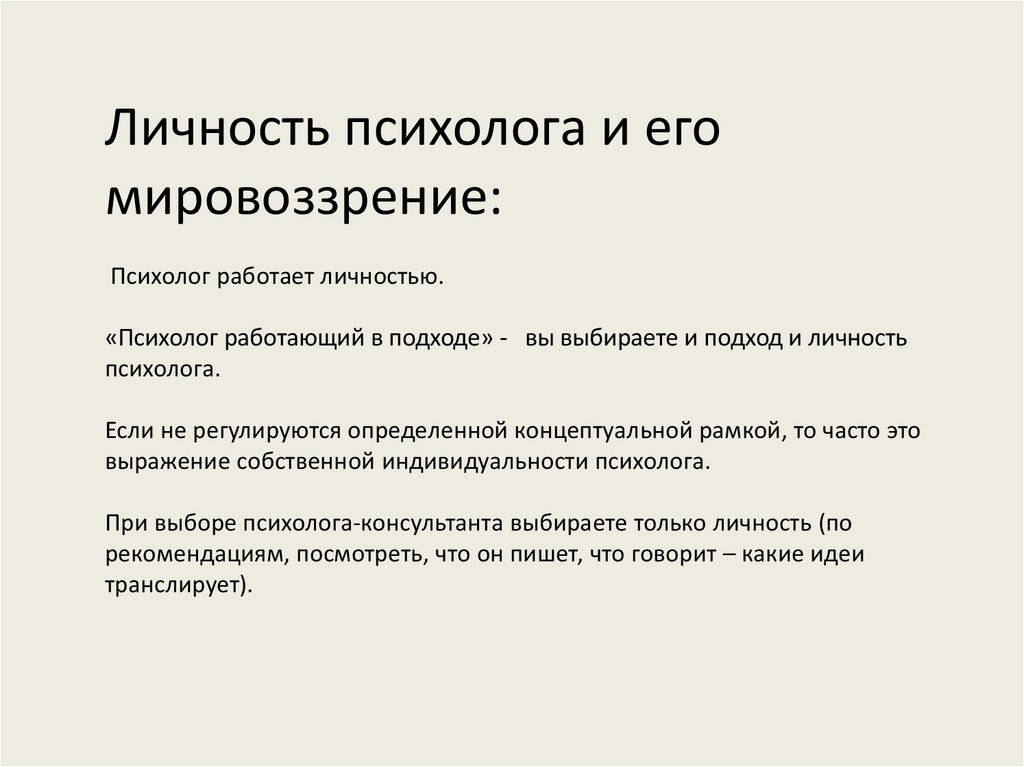 Личность психолога и его мировоззрение:

Психолог работает личностью.

«Психолог работающий в подходе» - вы выбираете и подход и личность психолога.

Если не регулируются определенной концептуальной рамкой, то часто это выражение собственной индивидуальности психолога.

При выборе психолога-консультанта выбираете только личность (по рекомендациям, посмотреть, что он пишет, что говорит – какие идеи транслирует).